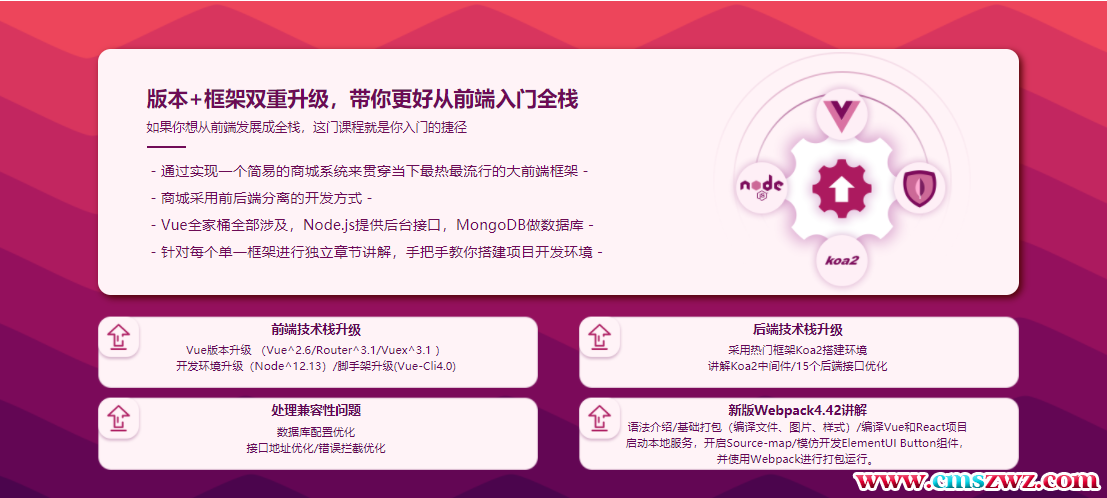 版本+框架双重升级，带你更好从前端入门全栈
如果你想从前端发展成全栈，这门课程就是你入门的捷径

- 通过实现一个简易的商城系统来贯穿当下最热最流行的大前端框架 -
- 商城采用前后端分离的开发方式 -
- Vue全家桶全部涉及，Node.js提供后台接口，MongoDB做数据库 -
- 针对每个单一框架进行独立章节讲解，手把手教你搭建项目开发环境 -

node
koa2

前端技术栈升级
Vue版本升级 （Vue^2.6/Router^3.1/Vuex^3.1 ）
开发环境升级（Node^12.13）/脚手架升级(Vue-Cli4.0)

后端技术栈升级
采用热门框架Koa2搭建环境
讲解Koa2中间件/15个后端接口优化

处理兼容性问题
数据库配置优化
接口地址优化/错误拦截优化

新版Webpack4.42讲解
语法介绍/基础打包（编译文件、图片、样式）/编译Vue和React项目
启动本地服务，开启Source-map/模仿开发ElementUI Button组件，
并使用Webpack进行打包运行。

www.cmszwz.com